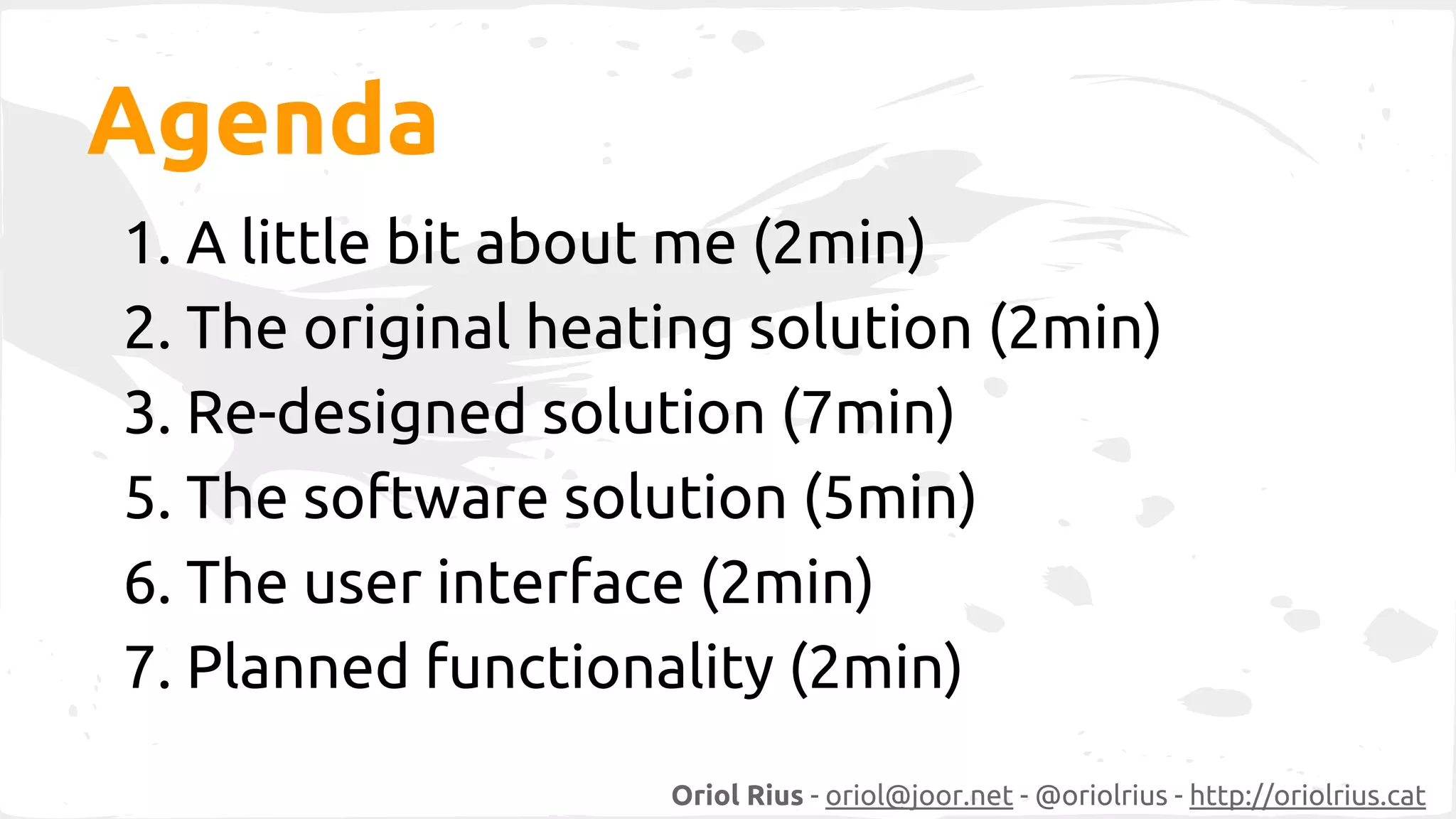 Agenda

1. A little bit about me (2min)
2. The original heating solution (2min)
3. Re-designed solution (7min)
5. The software solution (5min)
6. The user interface (2min)
7. Planned functionality (2min)

Oriol Rius - oriol@joor.net - @oriolrius - http://oriolrius.cat